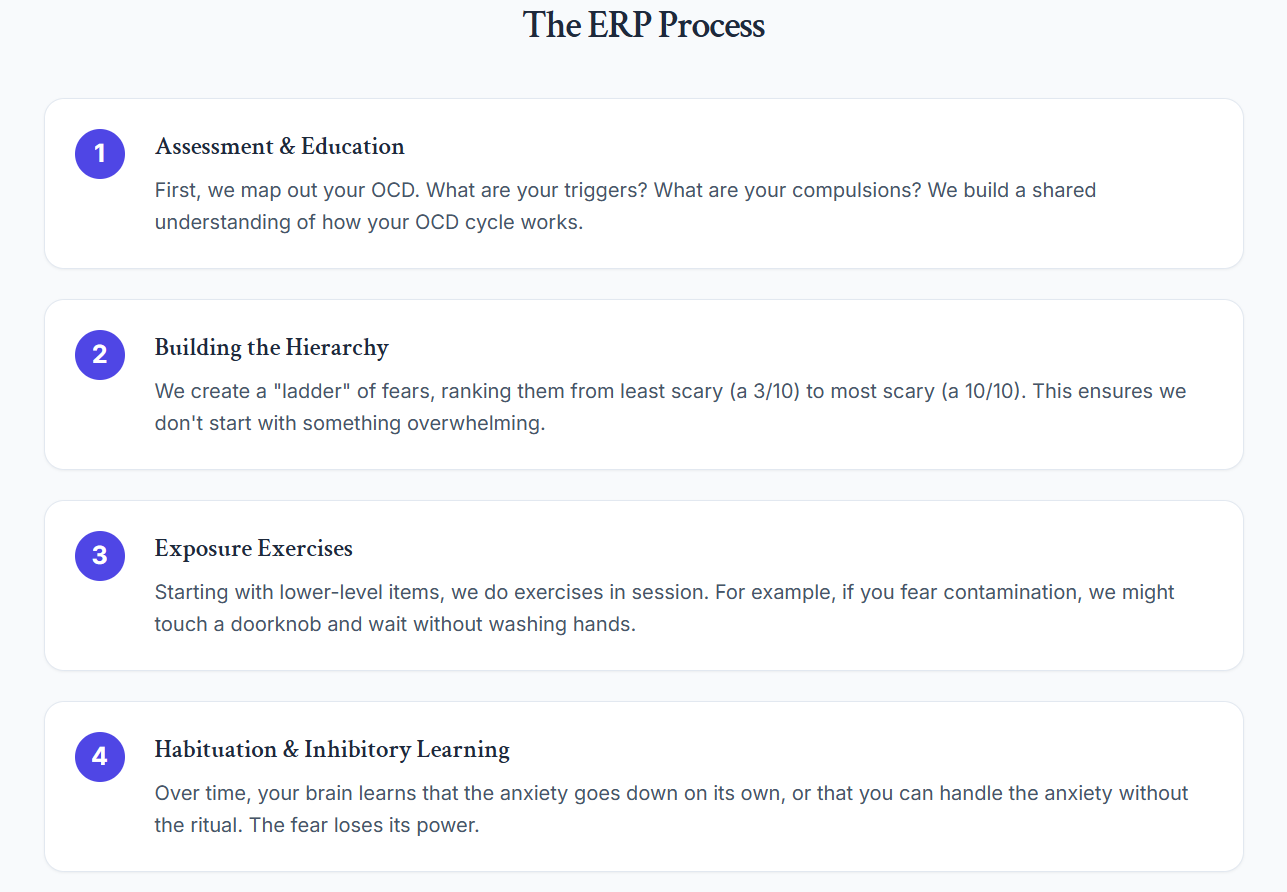 The ERP Process

1

Assessment & Education

First, we map out your OCD. What are your triggers? What are your compulsions? We build a shared understanding of how your OCD cycle works.

2

Building the Hierarchy

We create a "ladder" of fears, ranking them from least scary (a 3/10) to most scary (a 10/10). This ensures we don't start with something overwhelming.

3

Exposure Exercises

Starting with lower-level items, we do exercises in session. For example, if you fear contamination, we might touch a doorknob and wait without washing hands.

4

Habituation & Inhibitory Learning

Over time, your brain learns that the anxiety goes down on its own, or that you can handle the anxiety without the ritual. The fear loses its power.